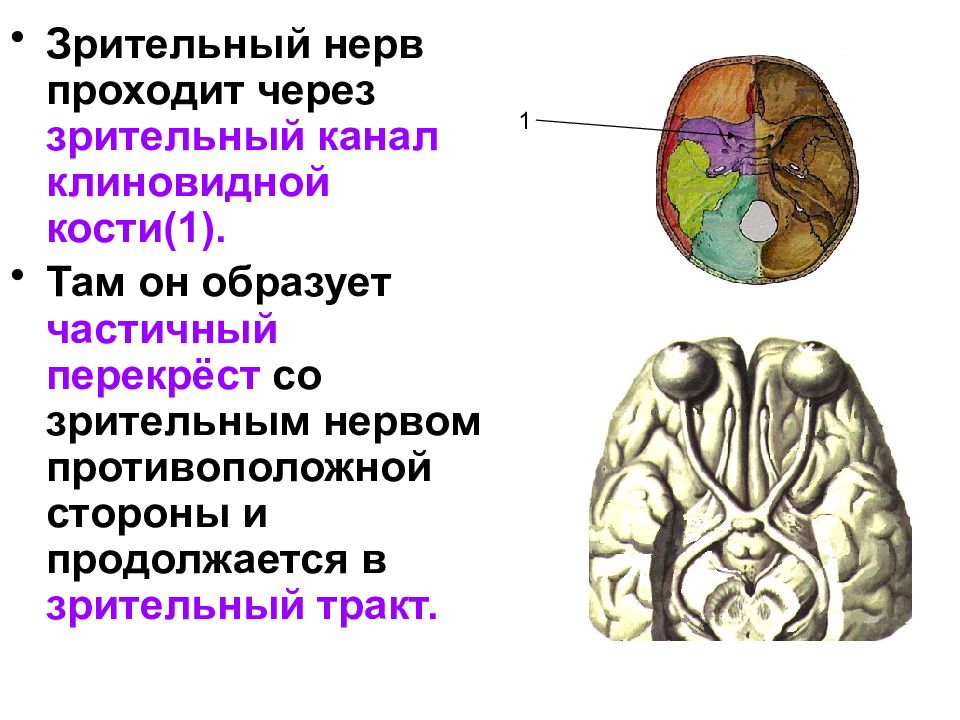 • Зрительный нерв проходит через зрительный канал клиновидной кости(1).

• Там он образует частичный перекрёст со зрительным нервом противоположной стороны и продолжается в зрительный тракт.

1